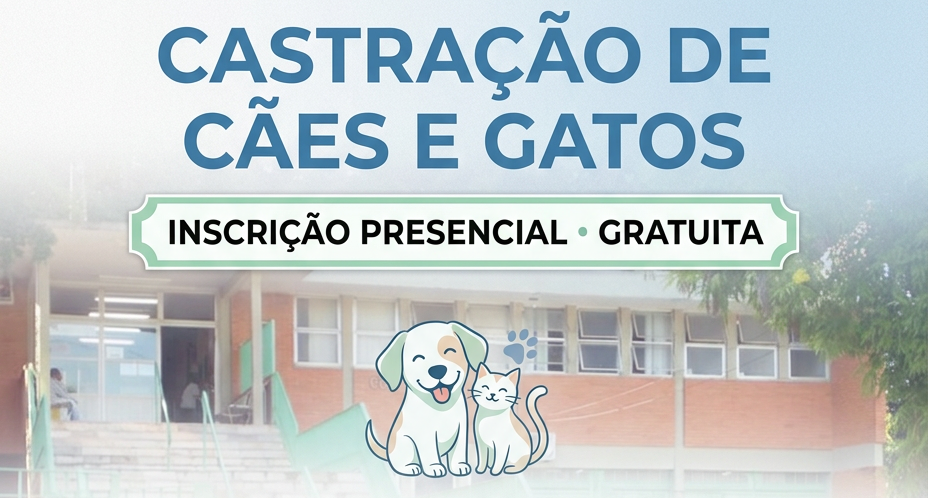 CASTRAÇÃO DE CÃES E GATOS

INSCRIÇÃO PRESENCIAL • GRATUITA